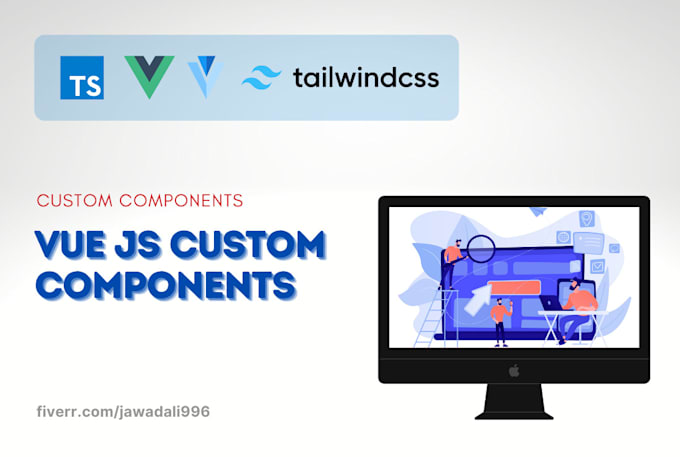 TS

tailwindcss

CUSTOM COMPONENTS

VUE JS CUSTOM COMPONENTS

fiverr.com/jawadali996